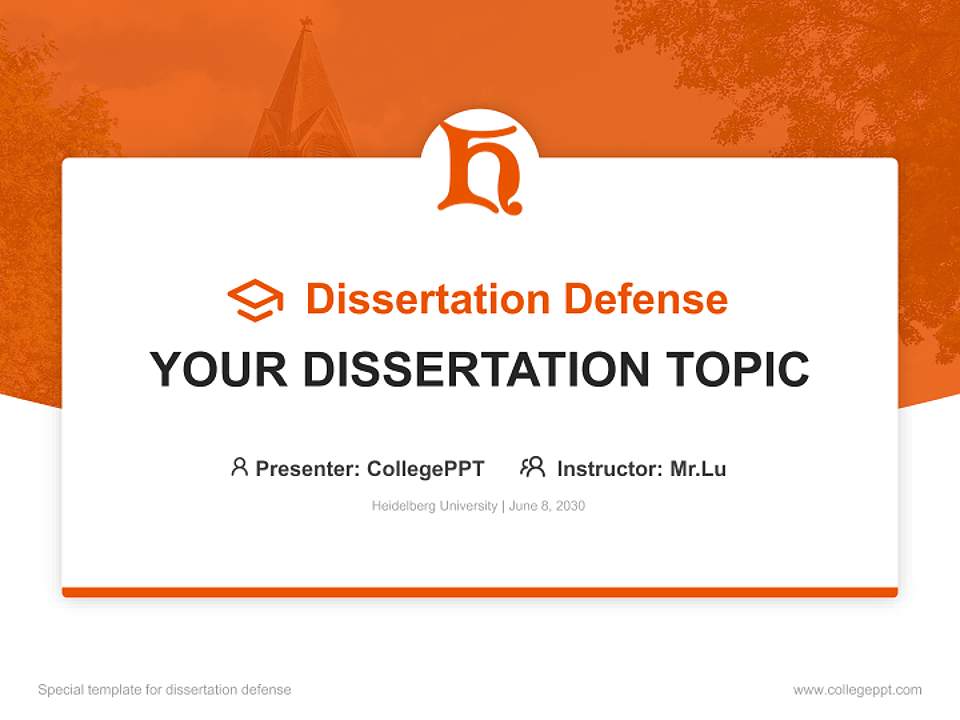 Dissertation Defense

YOUR DISSERTATION TOPIC

Presenter: CollegePPT   Instructor: Mr.Lu

Heidelberg University | June 8, 2030

Special template for dissertation defense

www.collegeppt.com